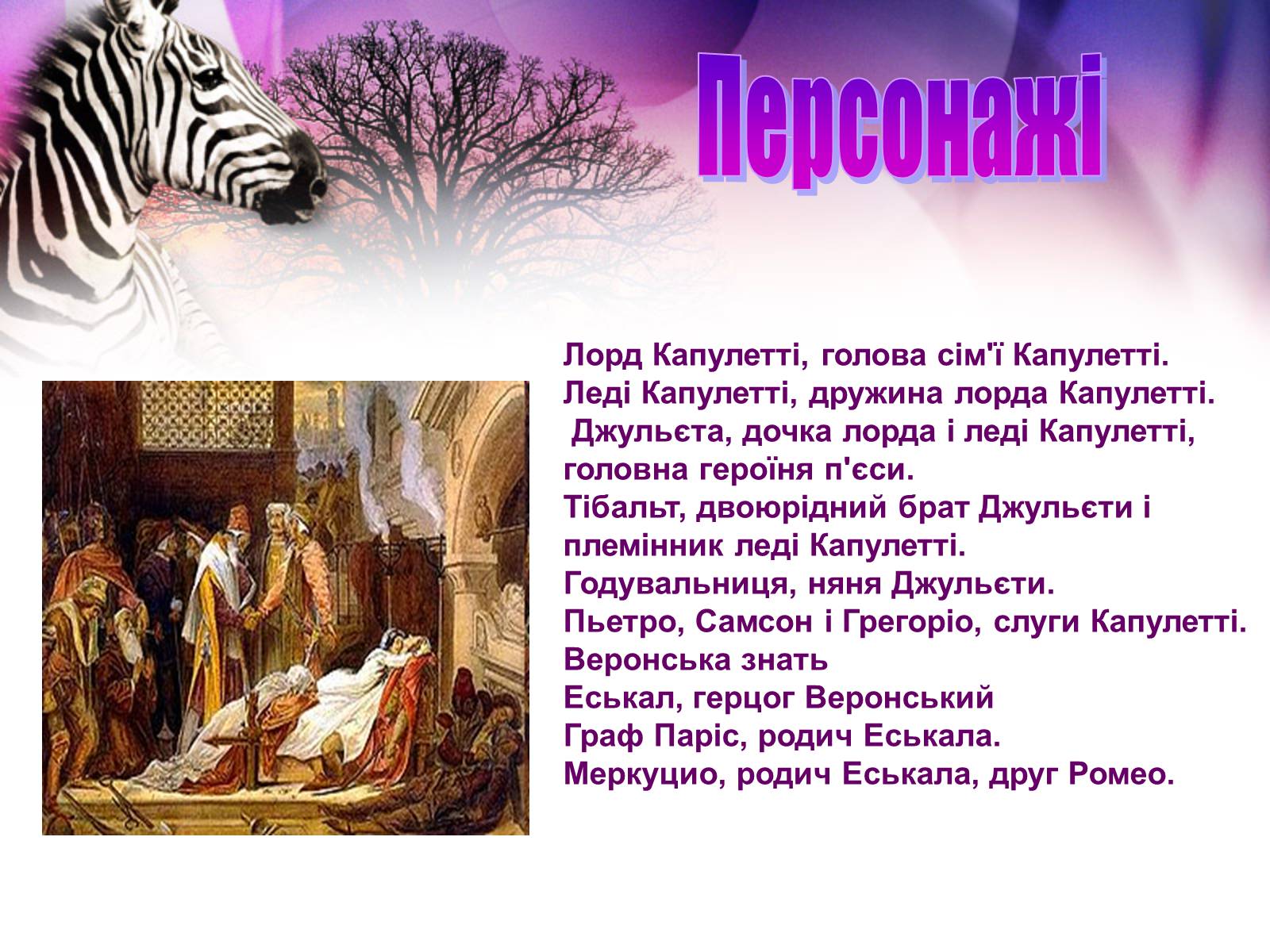 Персонажі

Лорд Капулетті, голова сім'ї Капулетті.
Леді Капулетті, дружина лорда Капулетті.
Джульєта, дочка лорда і леді Капулетті, головна героїня п'єси.
Тібальт, двоюрідний брат Джульєти і племінник леді Капулетті.
Годувальниця, няня Джульєти.
Пьетро, Самсон і Грегоріо, слуги Капулетті.
Веронська знать
Еськал, герцог Веронський
Граф Паріс, родич Еськала.
Меркуцио, родич Еськала, друг Ромео.